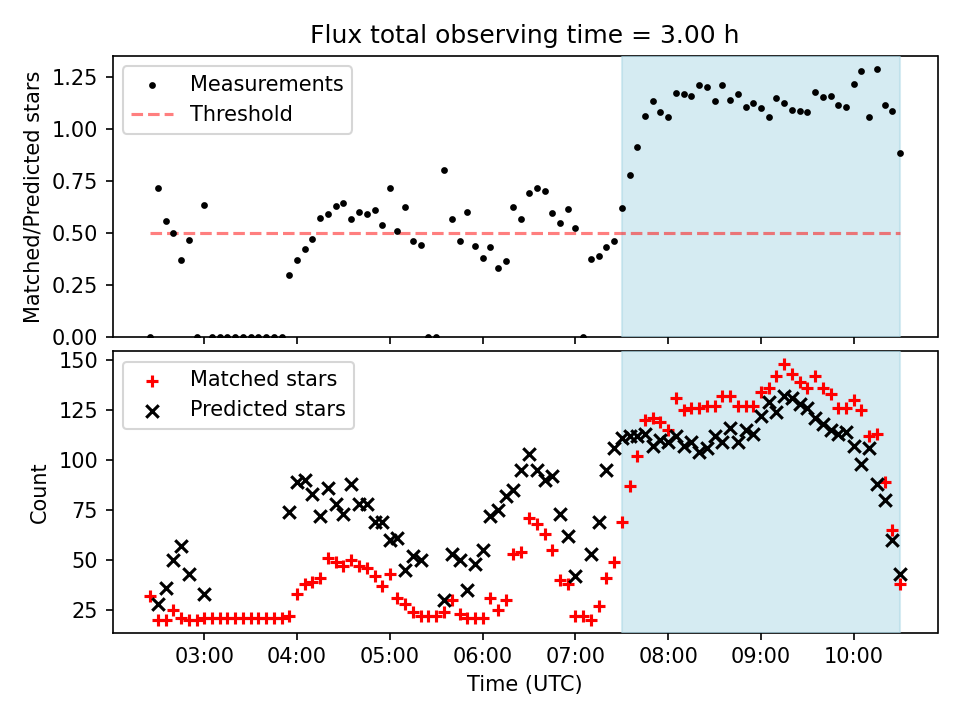 Flux total observing time = 3.00 h

Measurements
Threshold

Matched/Predicted stars

1.25
1.00
0.75
0.50
0.25
0.00

Matched stars
Predicted stars

Count

150
125
100
75
50
25

03:00
04:00
05:00
06:00
07:00
08:00
09:00
10:00

Time (UTC)